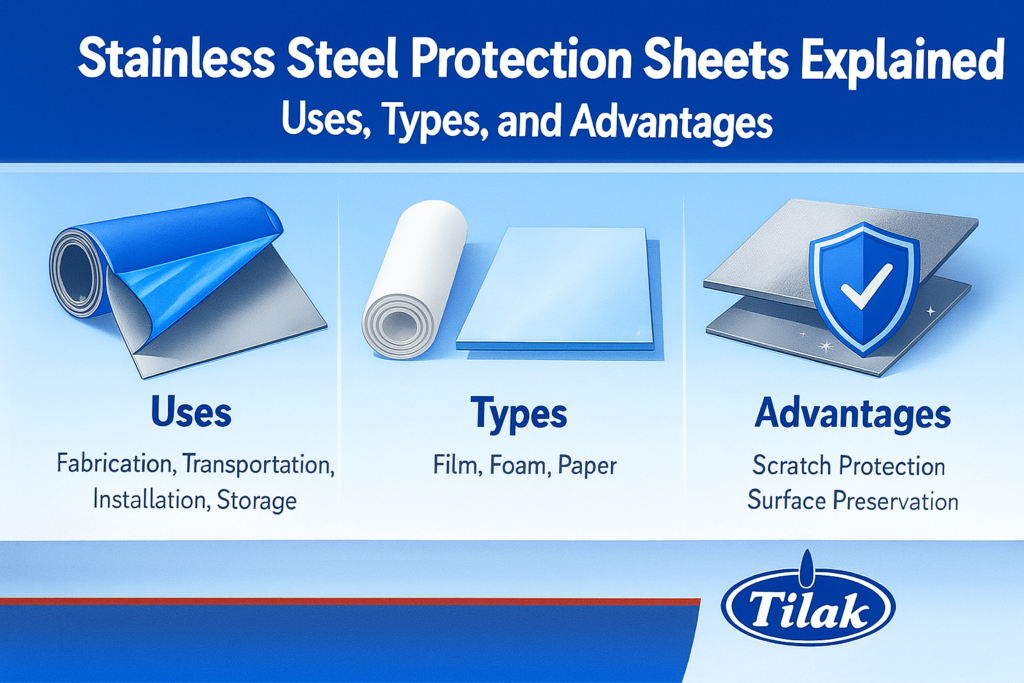 Stainless Steel Protection Sheets Explained
Uses, Types, and Advantages

Uses
Fabrication, Transportation, Installation, Storage

Types
Film, Foam, Paper

Advantages
Scratch Protection
Surface Preservation

Tilak